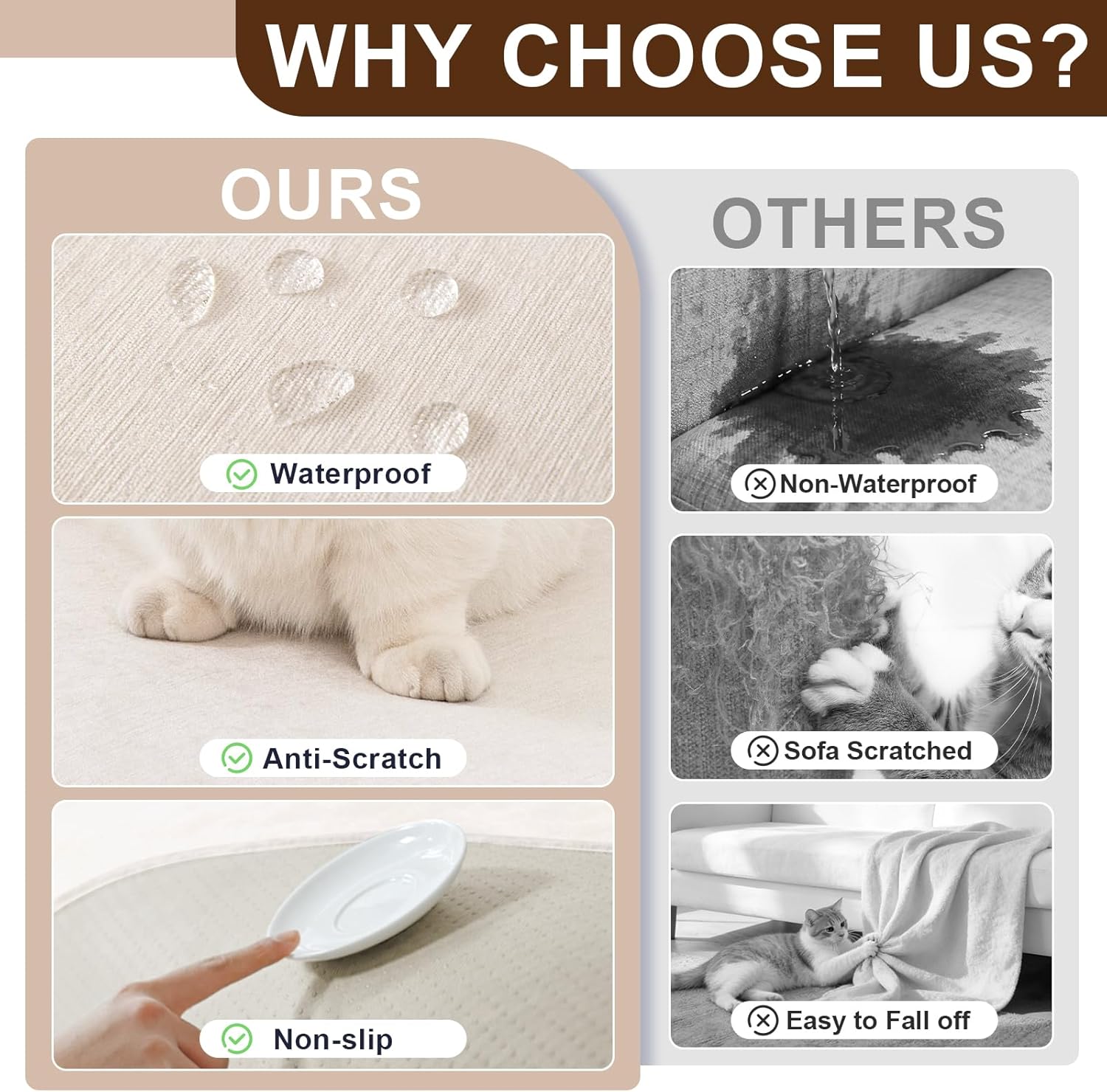 WHY CHOOSE US?

OURS

Waterproof

Anti-Scratch

Non-slip

OTHERS

Non-Waterproof

Sofa Scratched

Easy to Fall off